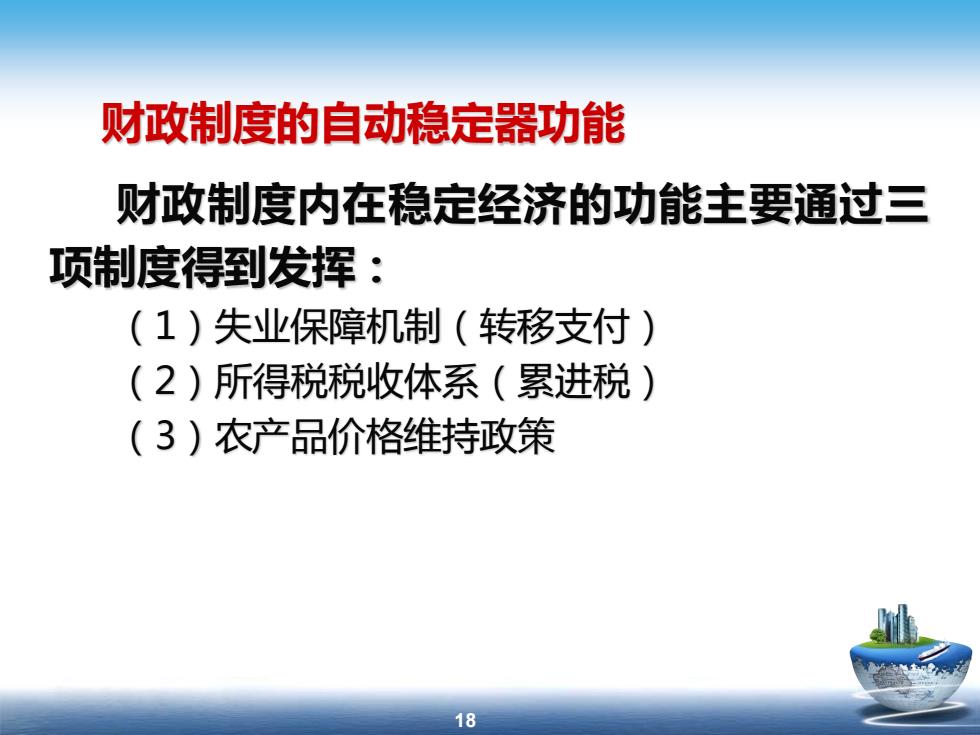 财政制度的自动稳定器功能

财政制度内在稳定经济的功能主要通过三项制度得到发挥：

（1）失业保障机制（转移支付）
（2）所得税税收体系（累进税）
（3）农产品价格维持政策

18